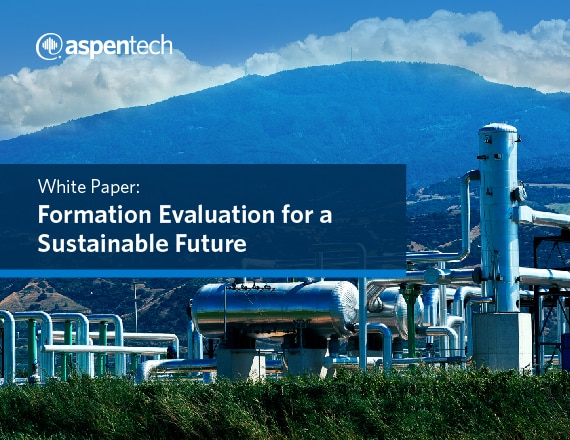 aspentech

White Paper:
Formation Evaluation for a Sustainable Future